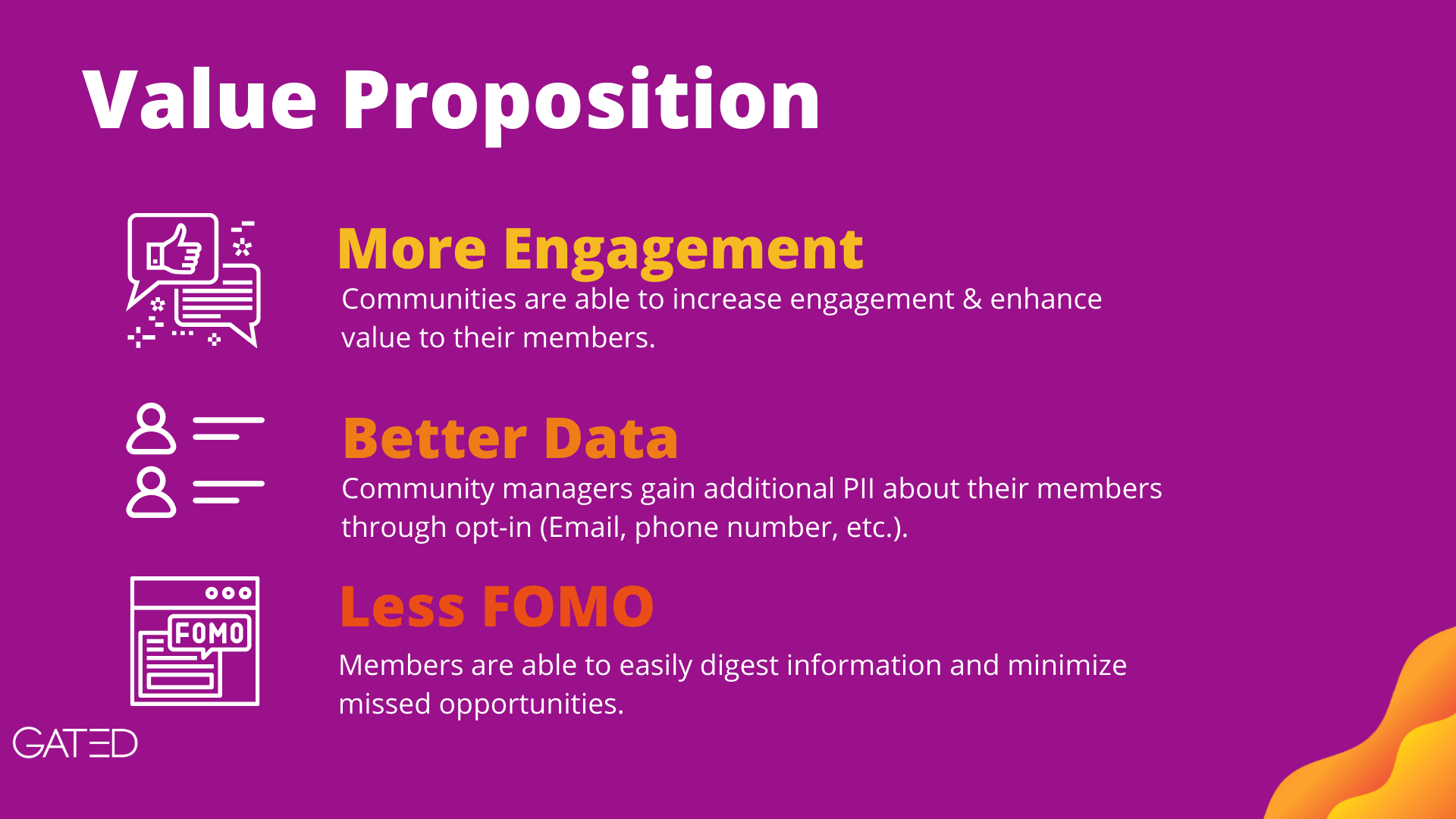 Value Proposition

More Engagement

Communities are able to increase engagement & enhance value to their members.

Better Data

Community managers gain additional PII about their members through opt-in (Email, phone number, etc.).

FOMO

Less FOMO

Members are able to easily digest information and minimize missed opportunities.

GATED